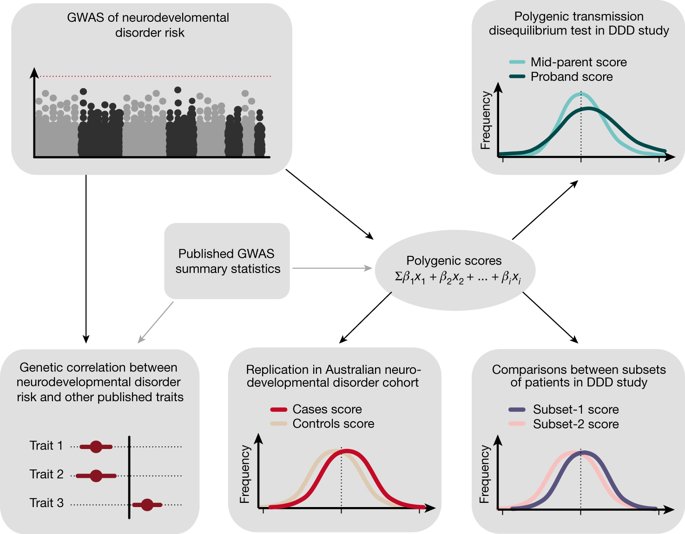 GWAS of neurodevelomental disorder risk

Polygenic transmission disequilibrium test in DDD study

Mid-parent score
Proband score

Frequency

Published GWAS summary statistics

Polygenic scores
$\Sigma\beta_1x_1 + \beta_2x_2 + ... + \beta_ix_i$

Genetic correlation between neurodevelopmental disorder risk and other published traits

Trait 1
Trait 2
Trait 3

Replication in Australian neurodevelopmental disorder cohort

Cases score
Controls score

Frequency

Comparisons between subsets of patients in DDD study

Subset-1 score
Subset-2 score

Frequency